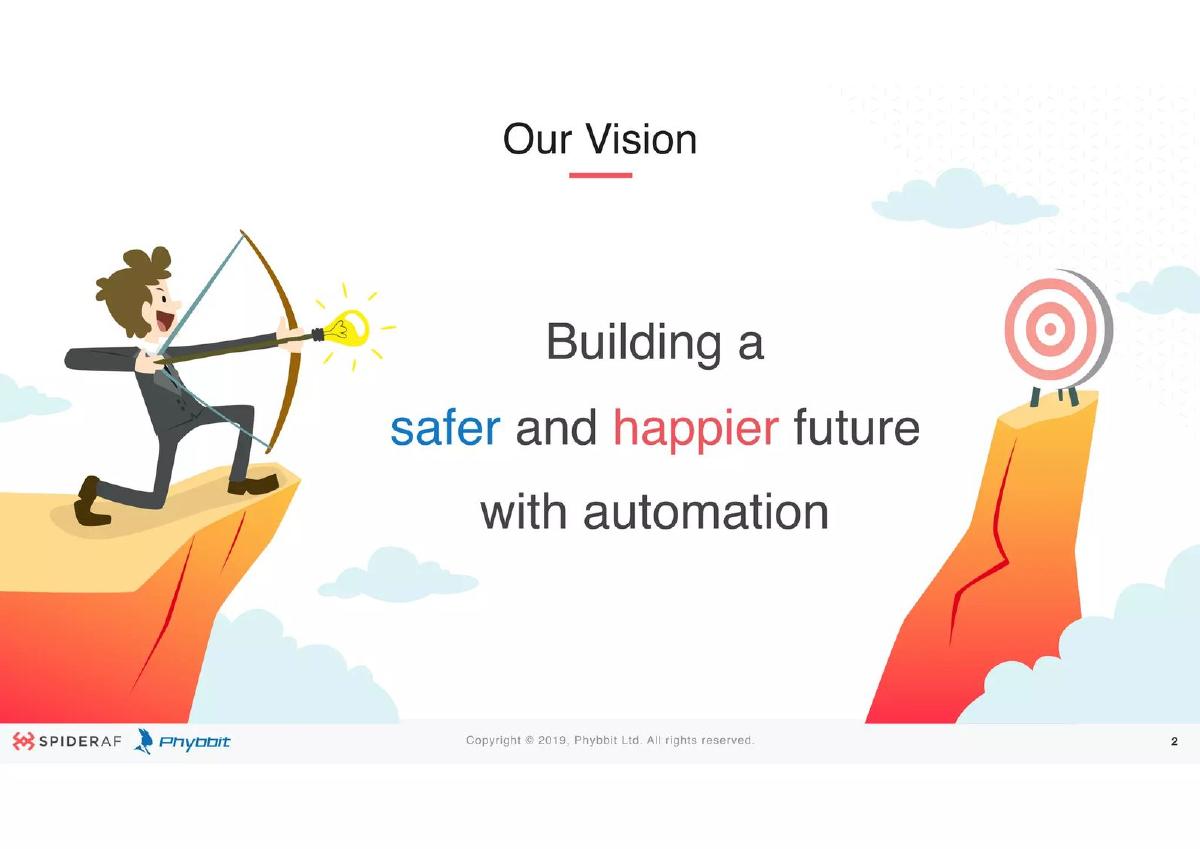 Our Vision

Building a
safer and happier future
with automation

SPIDERAF Phybbit Copyright © 2019, Phybbit Ltd. All rights reserved. 2